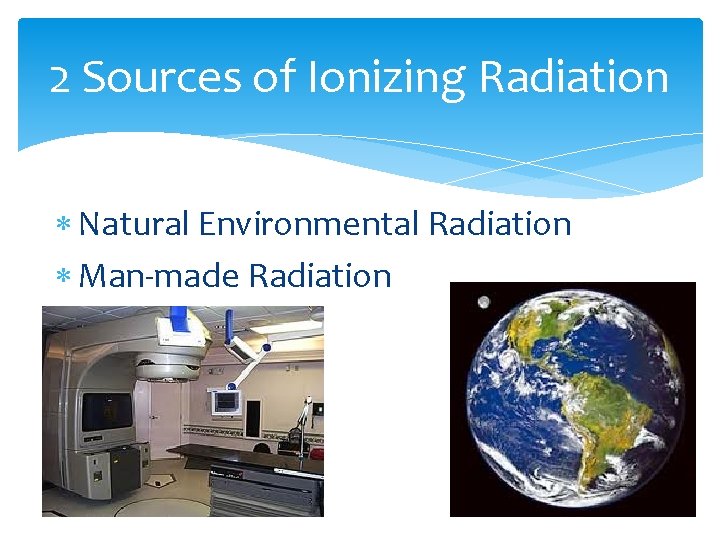 2 Sources of Ionizing Radiation

* Natural Environmental Radiation
* Man-made Radiation